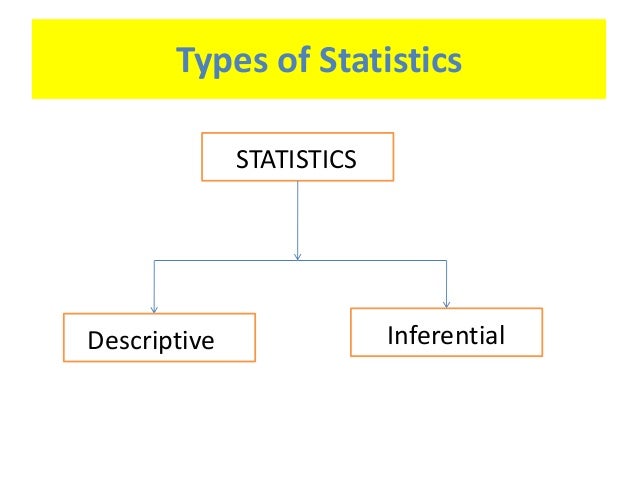 Types of Statistics

STATISTICS

Descriptive

Inferential